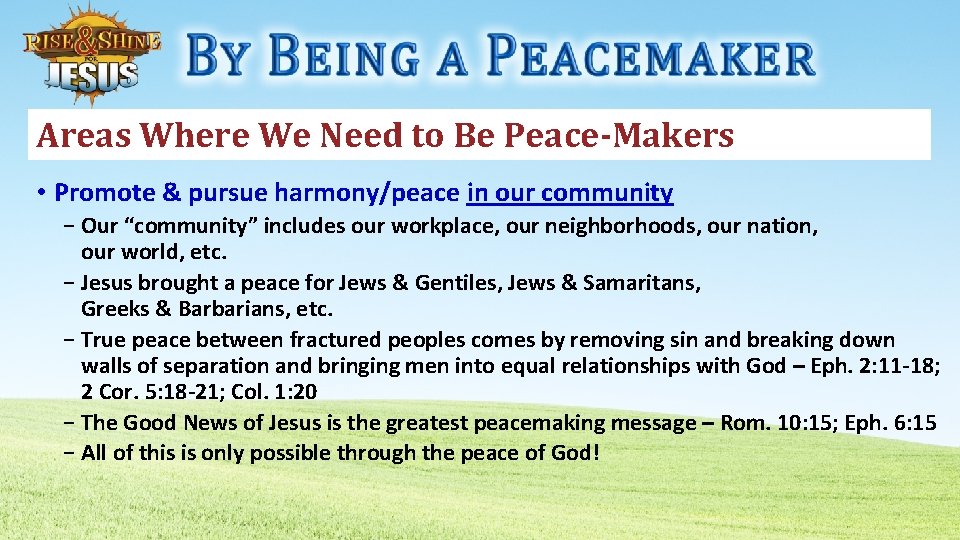 RISE & SHINE FOR JESUS

BY BEING A PEACEMAKER

Areas Where We Need to Be Peace-Makers

• Promote & pursue harmony/peace in our community
− Our “community” includes our workplace, our neighborhoods, our nation, our world, etc.
− Jesus brought a peace for Jews & Gentiles, Jews & Samaritans, Greeks & Barbarians, etc.
− True peace between fractured peoples comes by removing sin and breaking down walls of separation and bringing men into equal relationships with God – Eph. 2:11-18; 2 Cor. 5:18-21; Col. 1:20
− The Good News of Jesus is the greatest peacemaking message – Rom. 10:15; Eph. 6:15
− All of this is only possible through the peace of God!